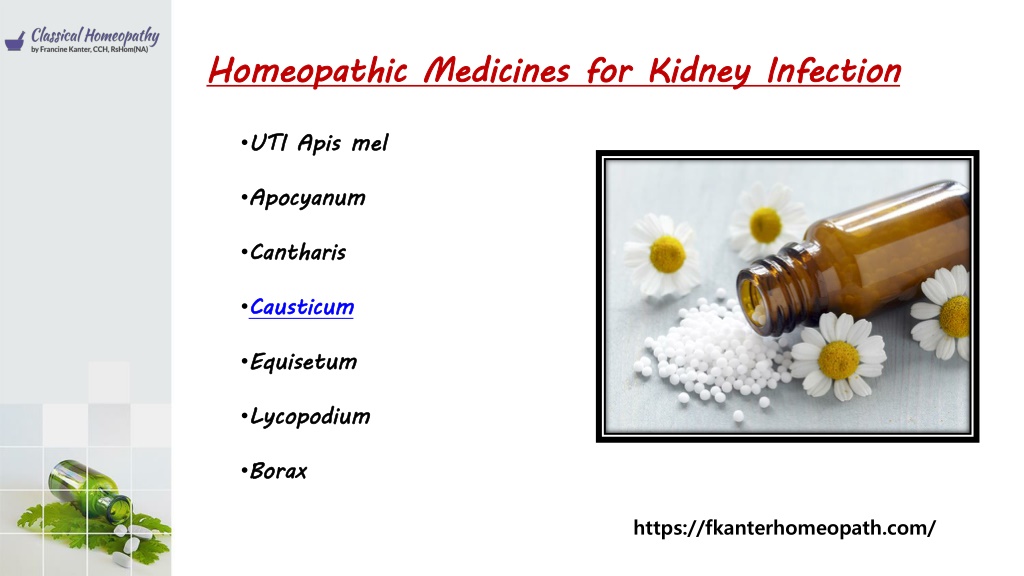 Classical Homeopathy
by Francine Kanter, CCH, RsHom(NA)

Homeopathic Medicines for Kidney Infection

•UTI Apis mel

•Apocyanum

•Cantharis

•Causticum

•Equisetum

•Lycopodium

•Borax

https://fkanterhomeopath.com/